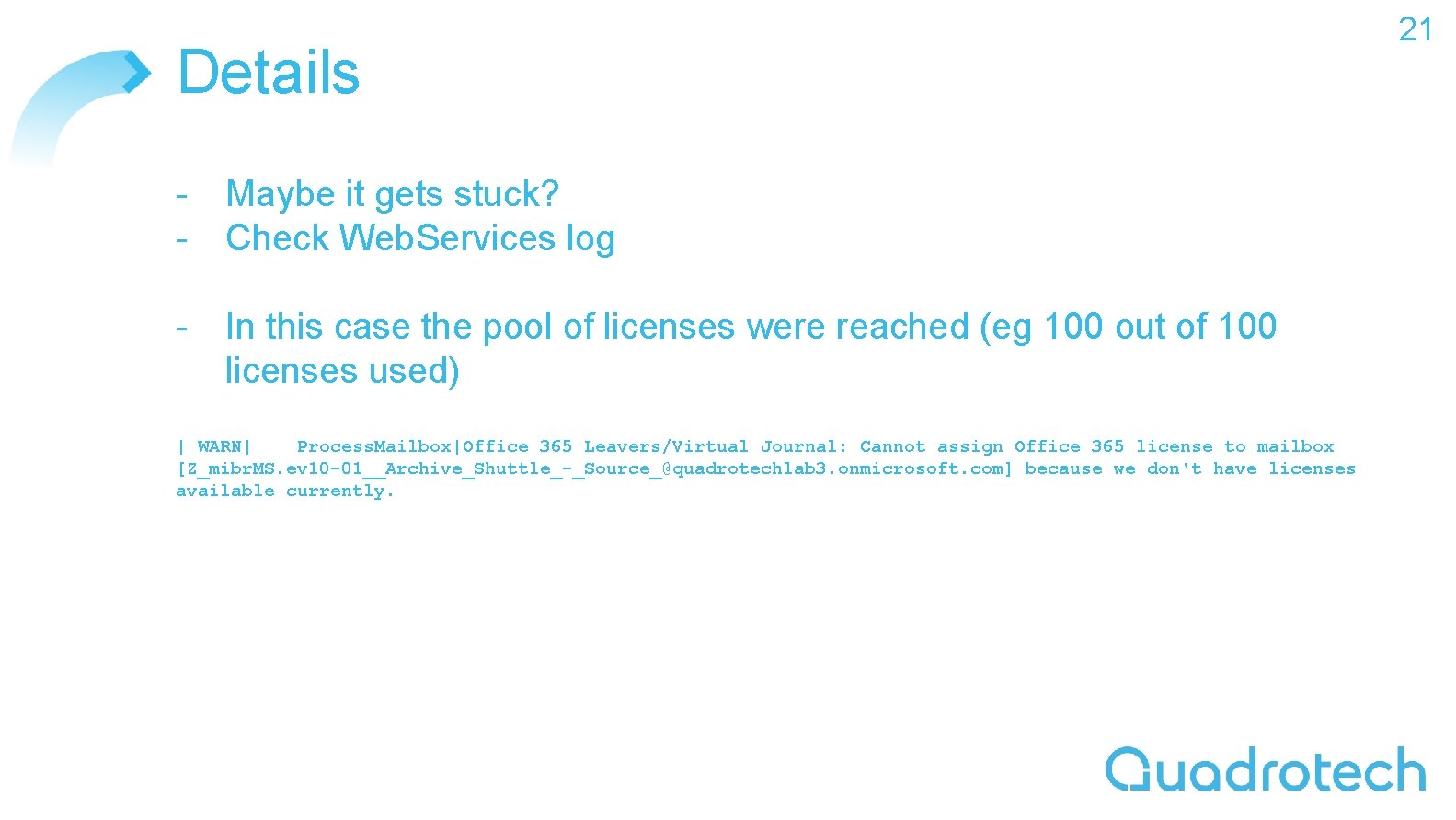 21

Details

- Maybe it gets stuck?
- Check WebServices log

- In this case the pool of licenses were reached (eg 100 out of 100 licenses used)

| WARN| ProcessMailbox|Office 365 Leavers/Virtual Journal: Cannot assign Office 365 license to mailbox [Z_mibrMS.ev10-01__Archive_Shuttle_-_Source_@quadrotechlab3.onmicrosoft.com] because we don't have licenses available currently.

Quadrotech